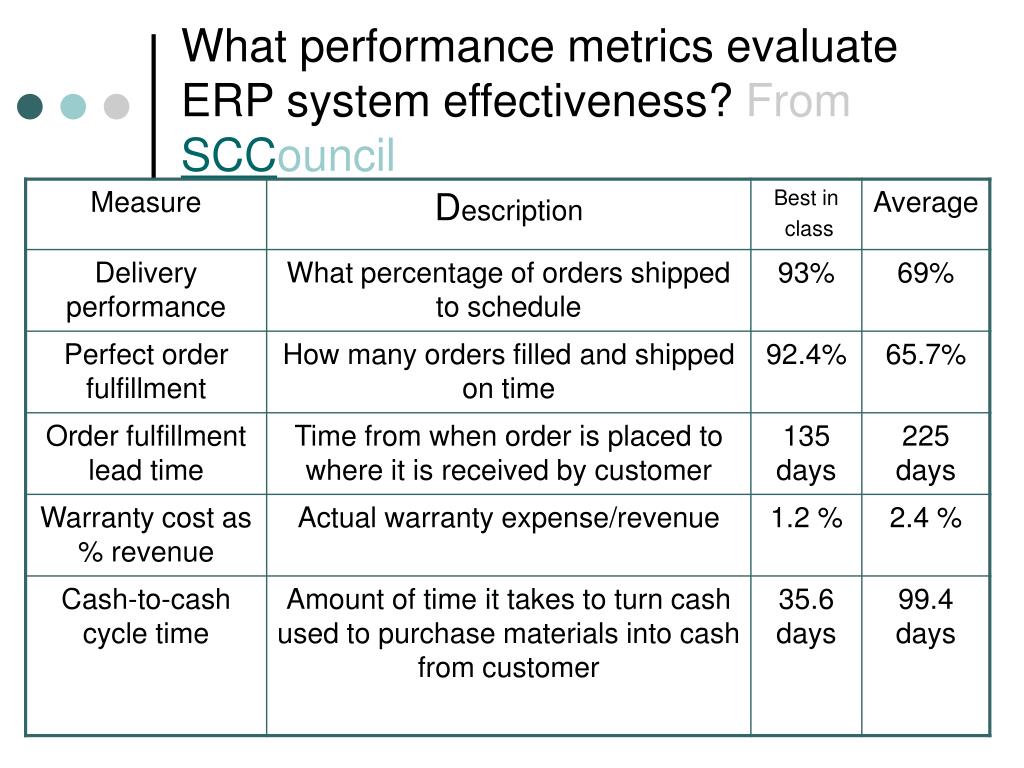 What performance metrics evaluate ERP system effectiveness? From SCCouncil

| Measure | Description | Best in class | Average |
|---|---|---|---|
| Delivery performance | What percentage of orders shipped to schedule | 93% | 69% |
| Perfect order fulfillment | How many orders filled and shipped on time | 92.4% | 65.7% |
| Order fulfillment lead time | Time from when order is placed to where it is received by customer | 135 days | 225 days |
| Warranty cost as % revenue | Actual warranty expense/revenue | 1.2 % | 2.4 % |
| Cash-to-cash cycle time | Amount of time it takes to turn cash used to purchase materials into cash from customer | 35.6 days | 99.4 days |